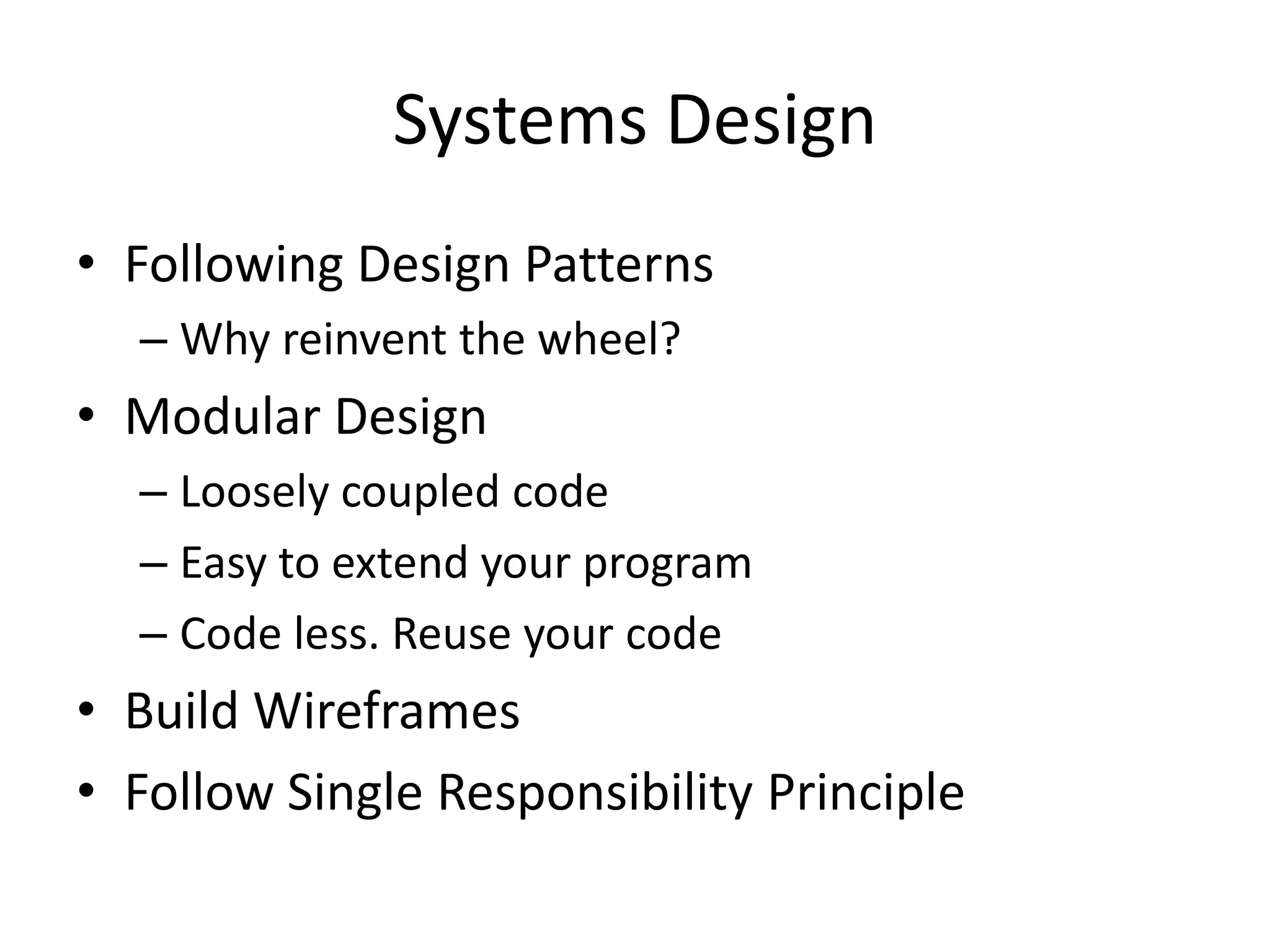 Systems Design

• Following Design Patterns
– Why reinvent the wheel?
• Modular Design
– Loosely coupled code
– Easy to extend your program
– Code less. Reuse your code
• Build Wireframes
• Follow Single Responsibility Principle